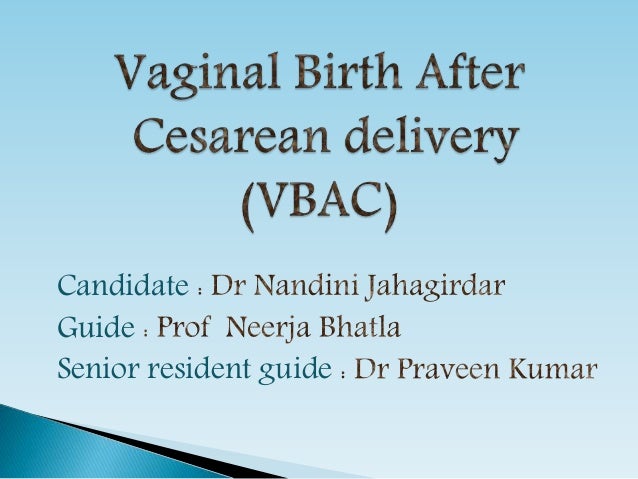 Vaginal Birth After Cesarean delivery (VBAC)

Candidate : Dr Nandini Jahagirdar
Guide : Prof Neerja Bhatla
Senior resident guide : Dr Praveen Kumar